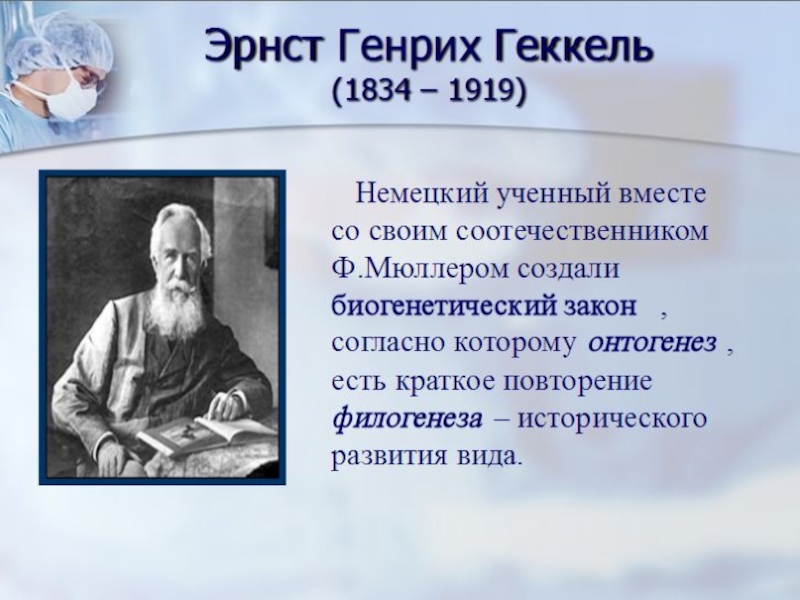 Эрнст Генрих Геккель
(1834 – 1919)

Немецкий ученный вместе со своим соотечественником Ф.Мюллером создали биогенетический закон , согласно которому онтогенез , есть краткое повторение филогенеза – исторического развития вида.